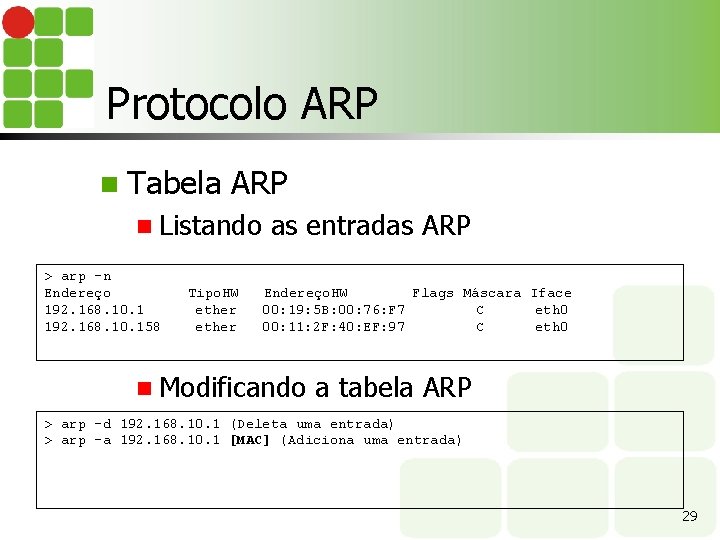 Protocolo ARP

Tabela ARP

Listando as entradas ARP

> arp -n

| Endereço | TipoHW | EndereçoHW | Flags | Máscara | Iface |
|---|---|---|---|---|---|
| 192.168.10.1 | ether | 00:19:5B:00:76:F7 | C | | eth0 |
| 192.168.10.158 | ether | 00:11:2F:40:EF:97 | C | | eth0 |

Modificando a tabela ARP

> arp -d 192.168.10.1 (Deleta uma entrada)
> arp -a 192.168.10.1 [MAC] (Adiciona uma entrada)

29